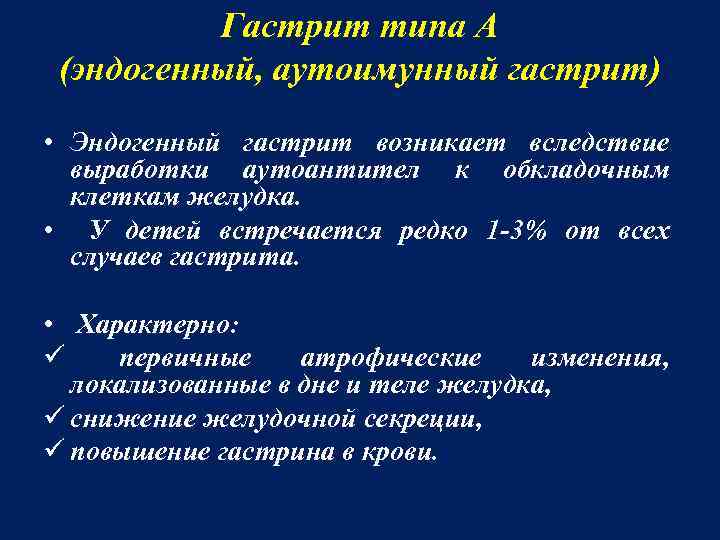 Гастрит типа А
(эндогенный, аутоимунный гастрит)

• Эндогенный гастрит возникает вследствие выработки аутоантител к обкладочным клеткам желудка.
• У детей встречается редко 1-3% от всех случаев гастрита.

• Характерно:
✓ первичные атрофические изменения, локализованные в дне и теле желудка,
✓ снижение желудочной секреции,
✓ повышение гастрина в крови.